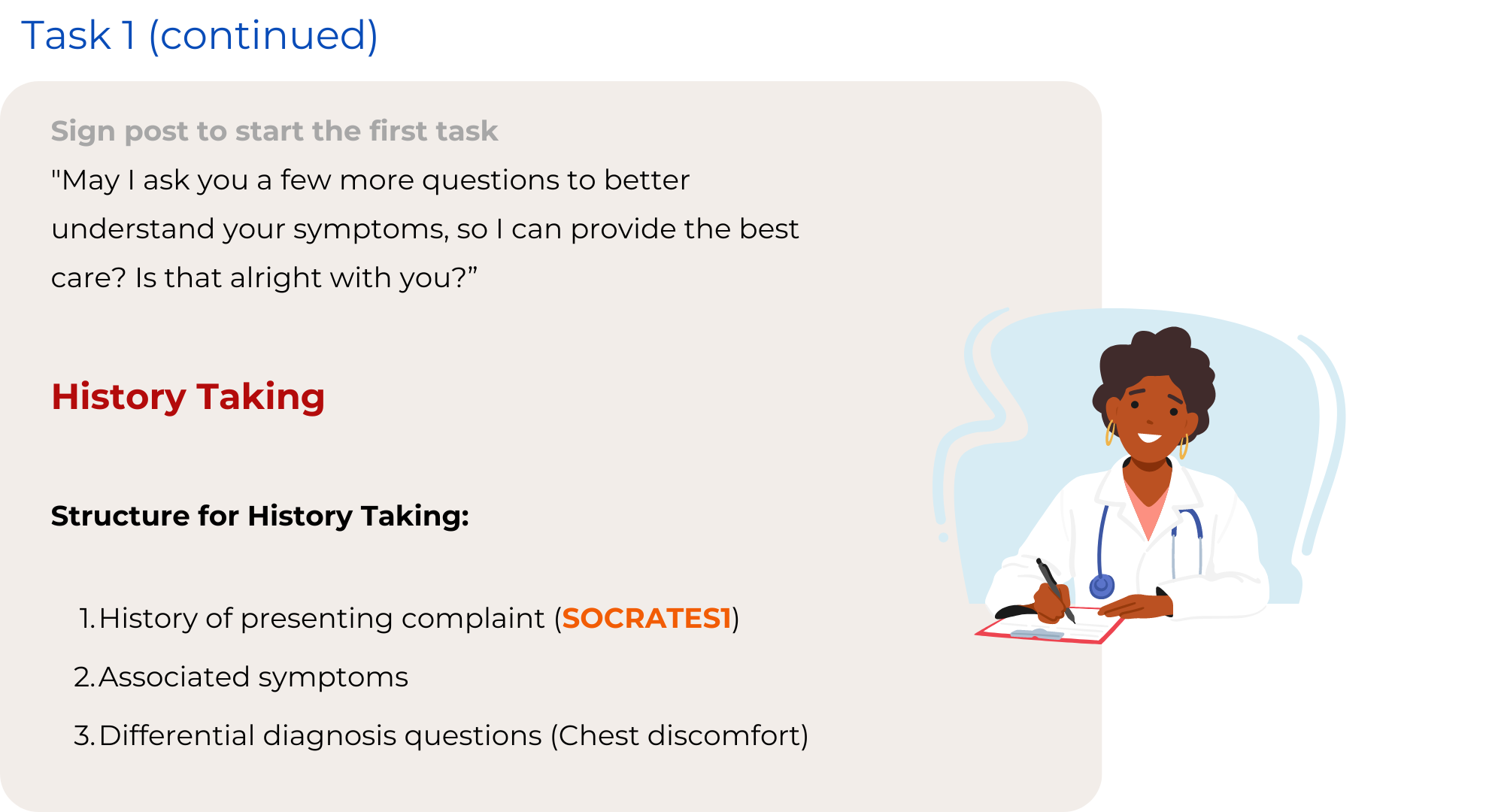 Task 1 (continued)

Sign post to start the first task

"May I ask you a few more questions to better understand your symptoms, so I can provide the best care? Is that alright with you?”

History Taking

Structure for History Taking:

1. History of presenting complaint (SOCRATES1)
2. Associated symptoms
3. Differential diagnosis questions (Chest discomfort)